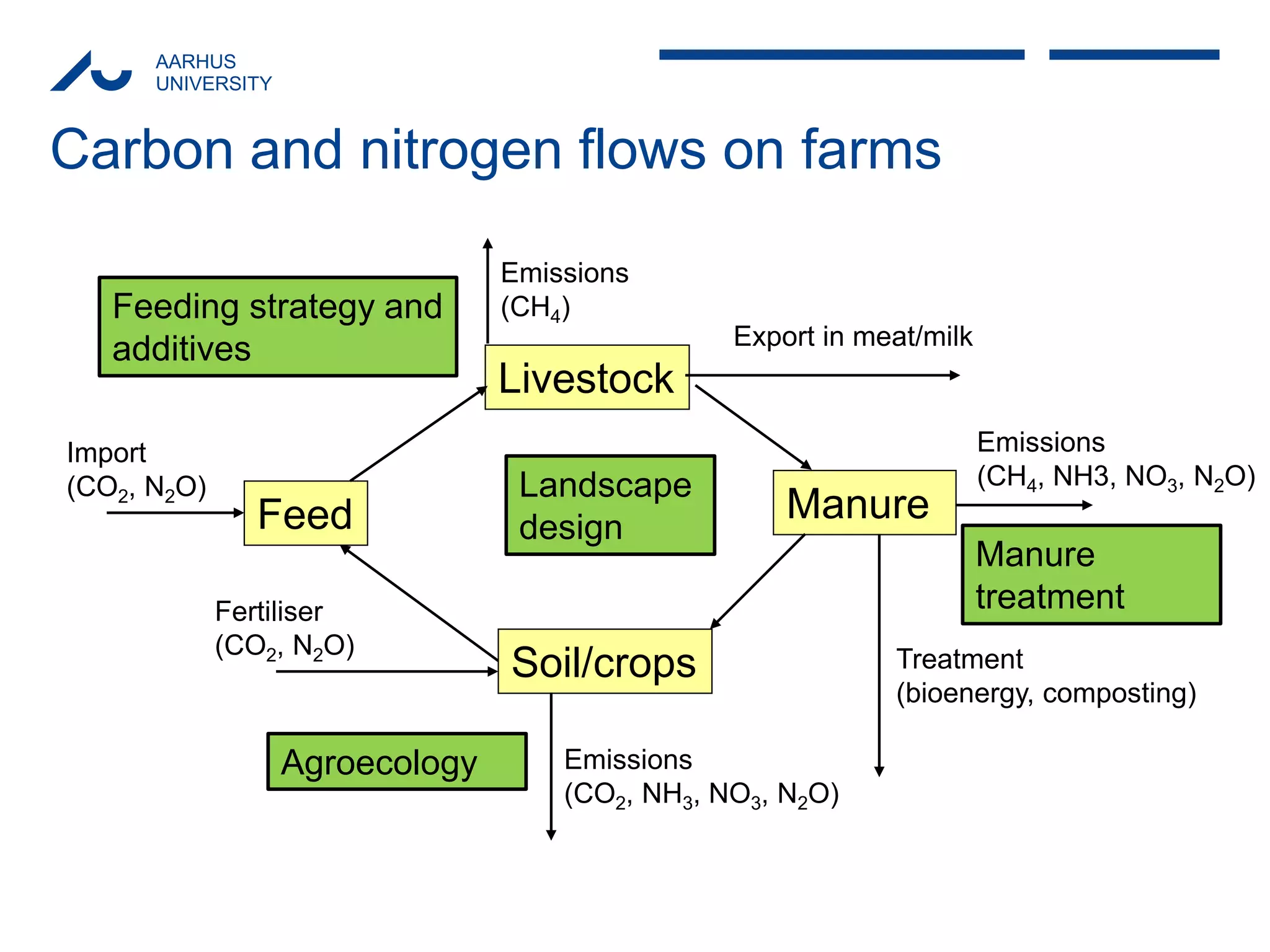 AARHUS UNIVERSITY

Carbon and nitrogen flows on farms

Feeding strategy and additives

Emissions ($CH_4$)

Export in meat/milk

Livestock

Import ($CO_2$, $N_2O$)

Feed

Landscape design

Manure

Emissions ($CH_4$, NH3, $NO_3$, $N_2O$)

Manure treatment

Fertiliser ($CO_2$, $N_2O$)

Soil/crops

Treatment (bioenergy, composting)

Agroecology

Emissions ($CO_2$, $NH_3$, $NO_3$, $N_2O$)